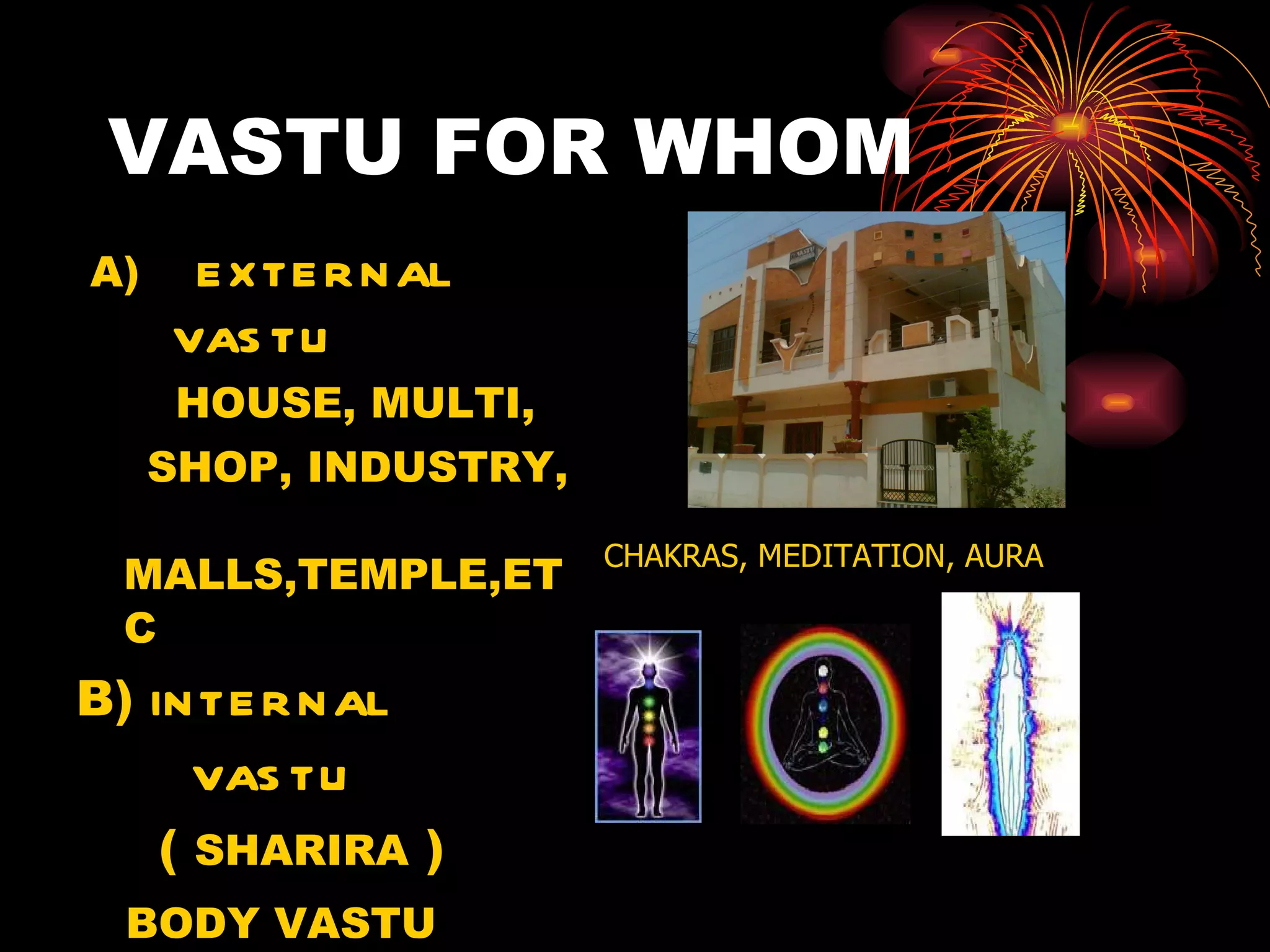 VASTU FOR WHOM

A) EXTERNAL VASTU

HOUSE, MULTI, SHOP, INDUSTRY,

MALLS,TEMPLE,ETC

B) INTERNAL VASTU

( SHARIRA )

BODY VASTU

VASTU

CHAKRAS, MEDITATION, AURA